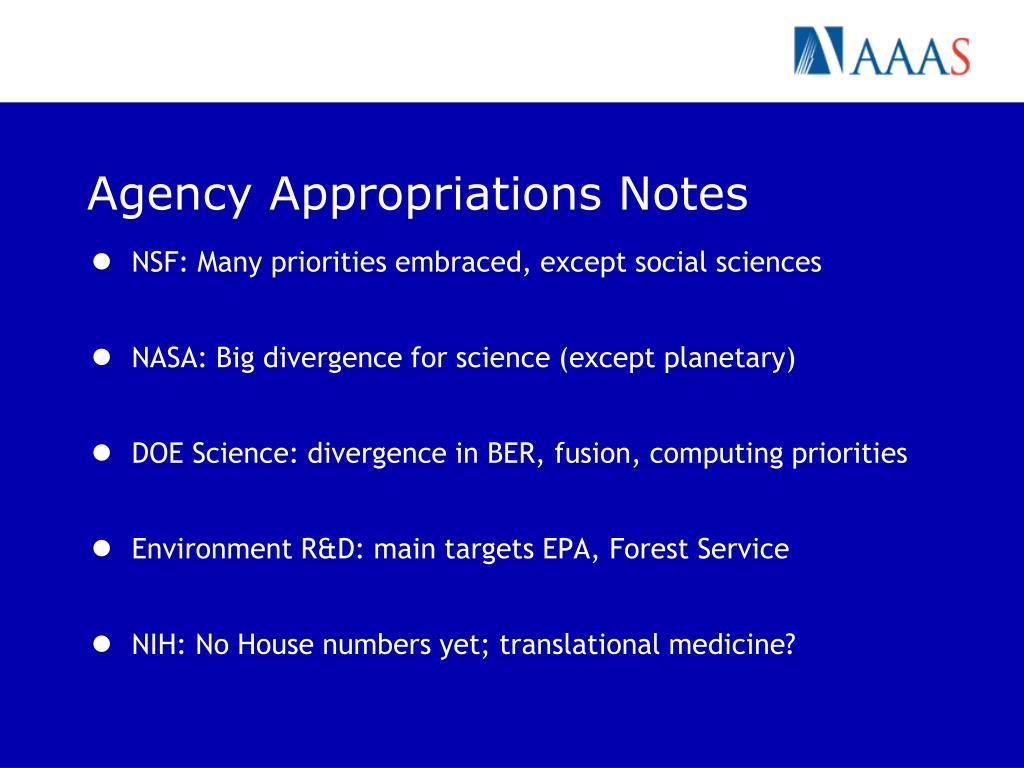 AAAS

Agency Appropriations Notes

- NSF: Many priorities embraced, except social sciences

- NASA: Big divergence for science (except planetary)

- DOE Science: divergence in BER, fusion, computing priorities

- Environment R&D: main targets EPA, Forest Service

- NIH: No House numbers yet; translational medicine?